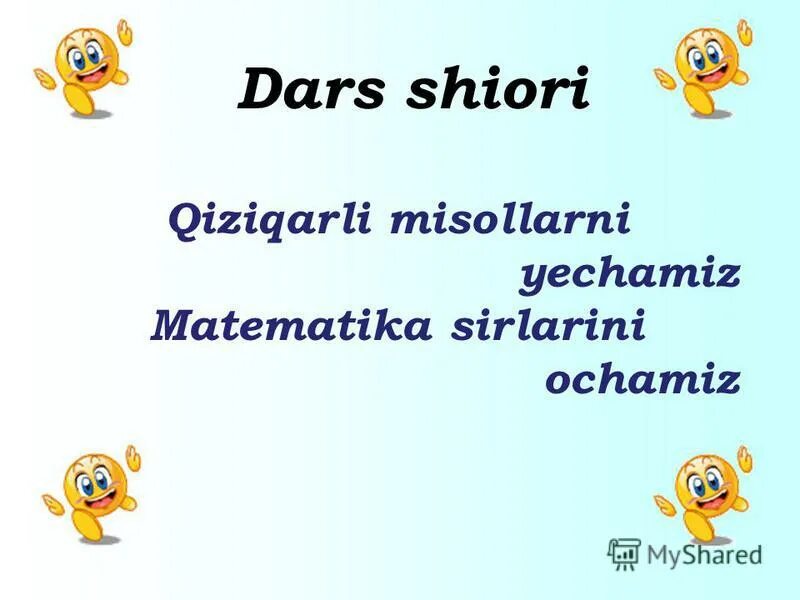 Dars shiori

Qiziqarli misollarni
yechamiz
Matematika sirlarini
ochamiz

MyShared